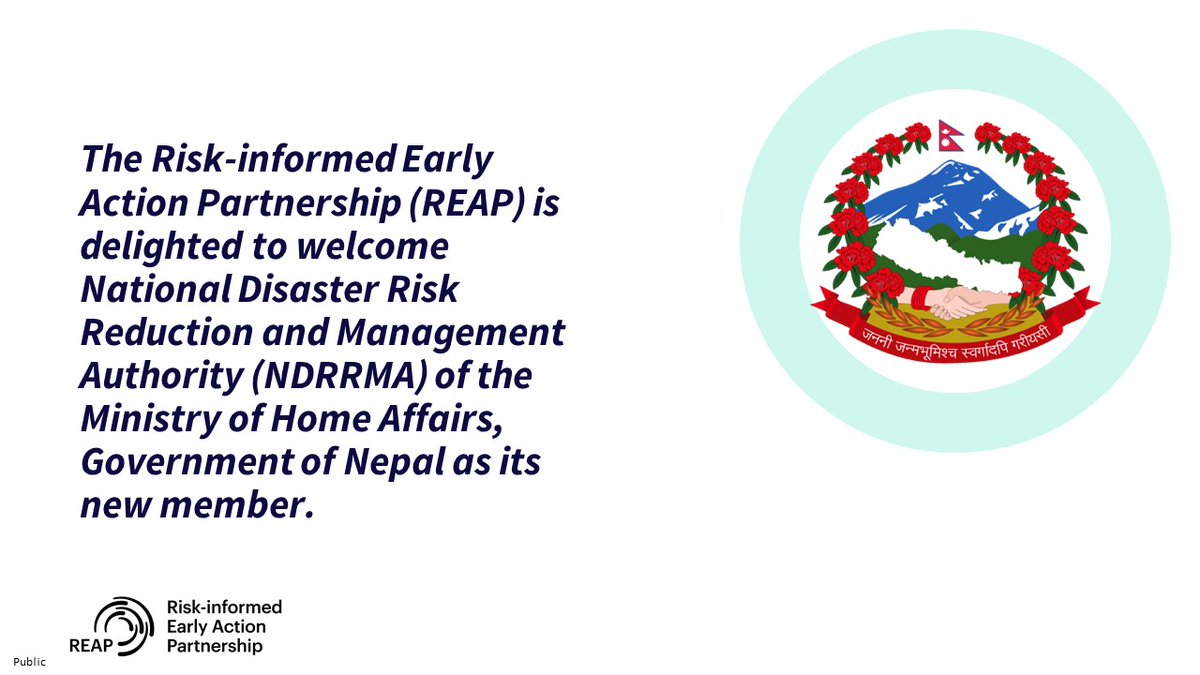 The Risk-informed Early Action Partnership (REAP) is delighted to welcome National Disaster Risk Reduction and Management Authority (NDRRMA) of the Ministry of Home Affairs, Government of Nepal as its new member.

जननी जन्मभूमिश्च स्वर्गादपि गरीयसी

REAP
Risk-informed Early Action Partnership

Public